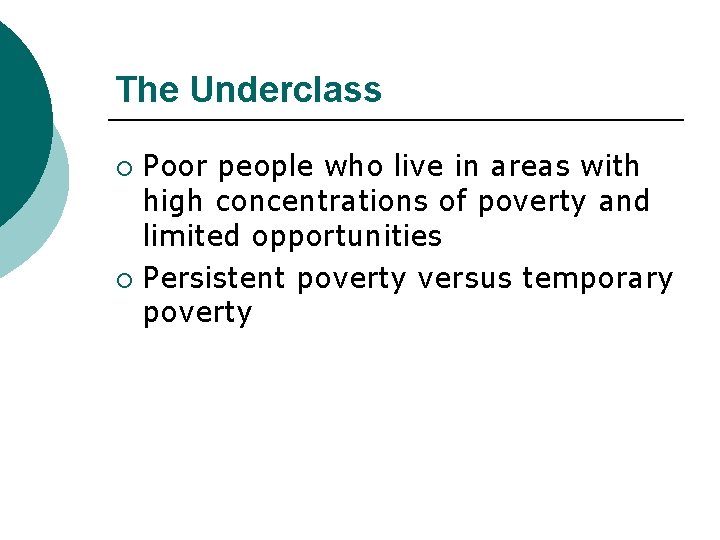 The Underclass

○ Poor people who live in areas with high concentrations of poverty and limited opportunities
○ Persistent poverty versus temporary poverty